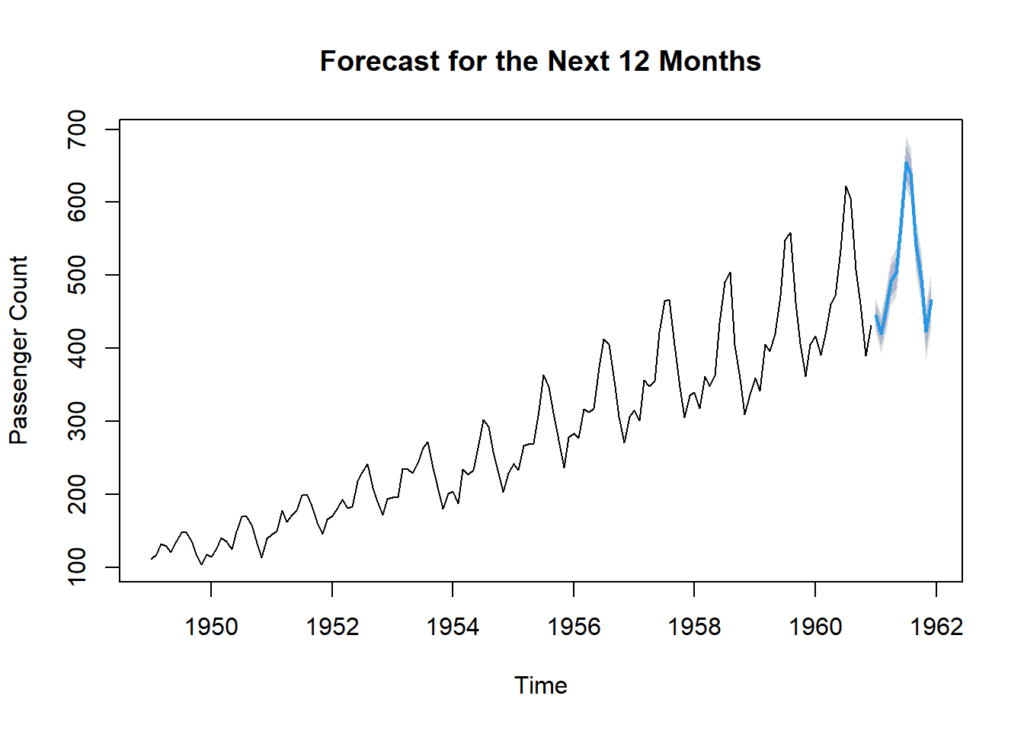 Forecast for the Next 12 Months

Passenger Count

700
600
500
400
300
200
100

1950
1952
1954
1956
1958
1960
1962

Time